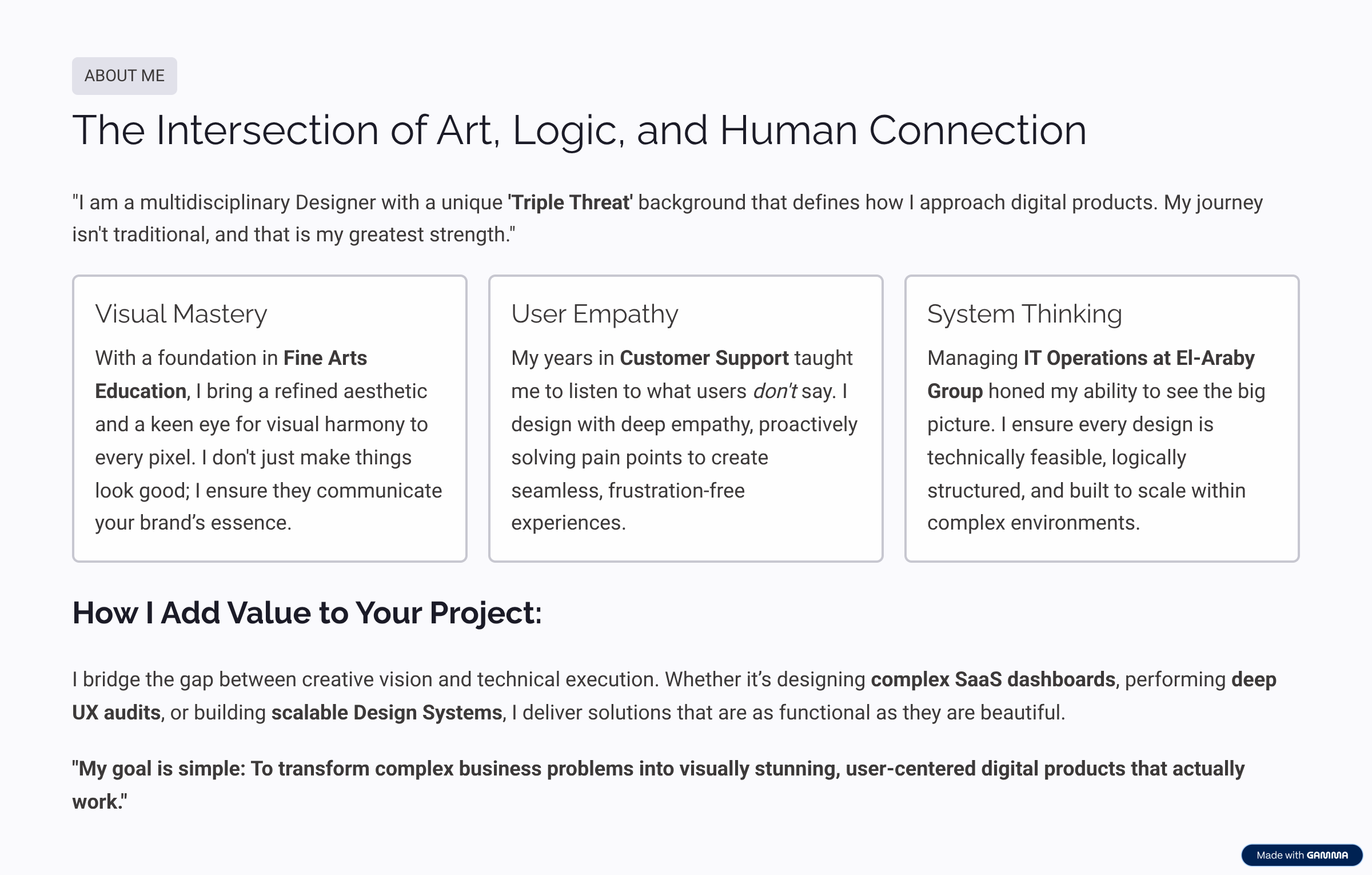 ABOUT ME

The Intersection of Art, Logic, and Human Connection

"I am a multidisciplinary Designer with a unique 'Triple Threat' background that defines how I approach digital products. My journey isn't traditional, and that is my greatest strength."

Visual Mastery

With a foundation in Fine Arts Education, I bring a refined aesthetic and a keen eye for visual harmony to every pixel. I don't just make things look good; I ensure they communicate your brand's essence.

User Empathy

My years in Customer Support taught me to listen to what users don't say. I design with deep empathy, proactively solving pain points to create seamless, frustration-free experiences.

System Thinking

Managing IT Operations at El-Araby Group honed my ability to see the big picture. I ensure every design is technically feasible, logically structured, and built to scale within complex environments.

How I Add Value to Your Project:

I bridge the gap between creative vision and technical execution. Whether it's designing complex SaaS dashboards, performing deep UX audits, or building scalable Design Systems, I deliver solutions that are as functional as they are beautiful.

"My goal is simple: To transform complex business problems into visually stunning, user-centered digital products that actually work."

Made with GAMMA